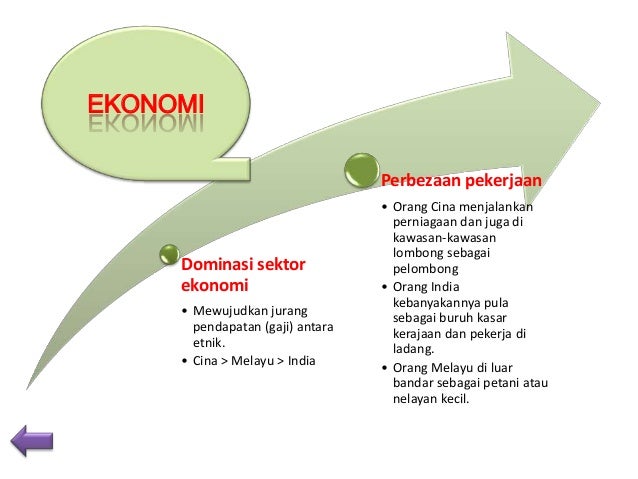 EKONOMI

Dominasi sektor ekonomi

• Mewujudkan jurang pendapatan (gaji) antara etnik.
• Cina > Melayu > India

Perbezaan pekerjaan

• Orang Cina menjalankan perniagaan dan juga di kawasan-kawasan lombong sebagai pelombong
• Orang India kebanyakannya pula sebagai buruh kasar kerajaan dan pekerja di ladang.
• Orang Melayu di luar bandar sebagai petani atau nelayan kecil.